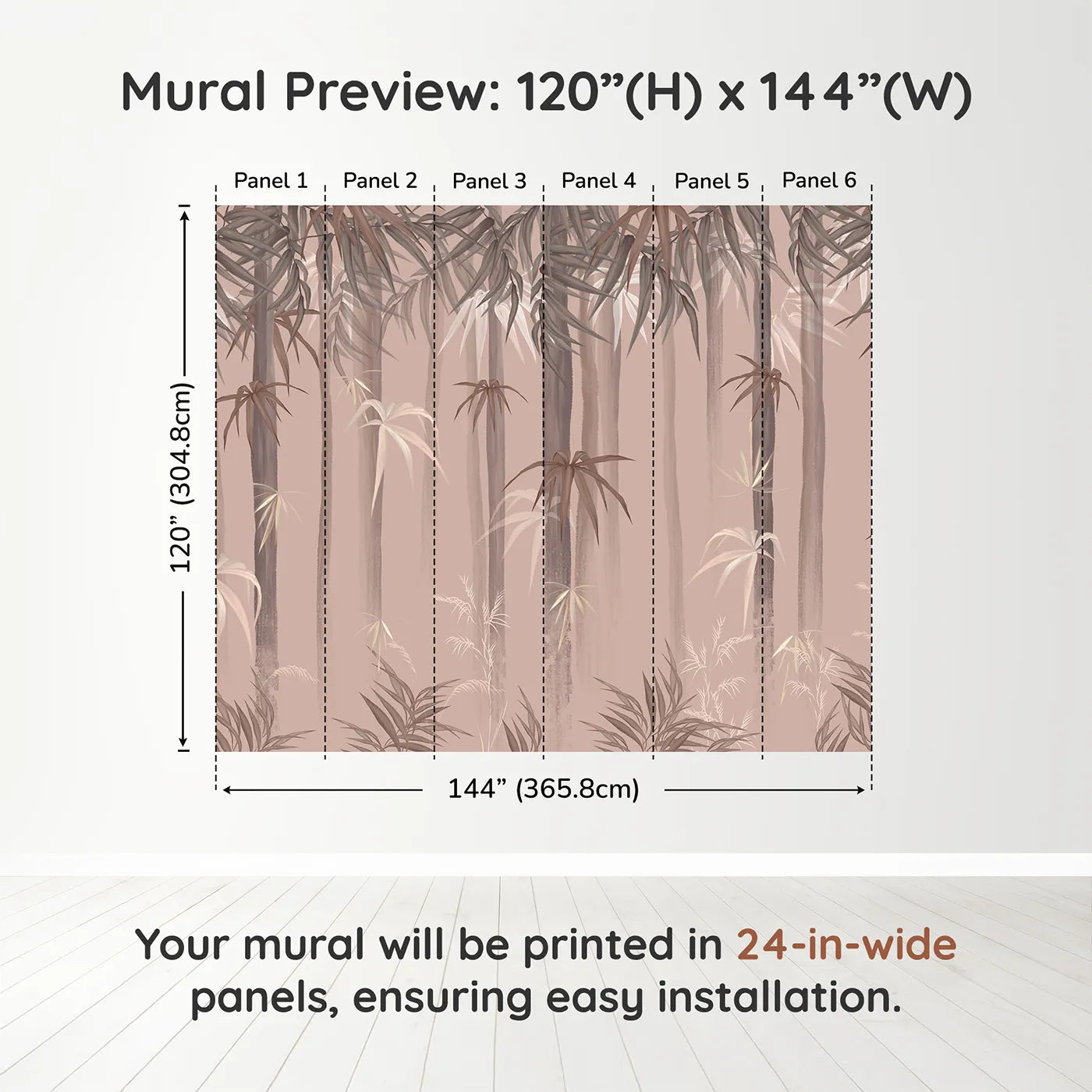 Mural Preview: 120”(H) x 144”(W)

Panel 1
Panel 2
Panel 3
Panel 4
Panel 5
Panel 6

120” (304.8cm)

144” (365.8cm)

Your mural will be printed in 24-in-wide panels, ensuring easy installation.